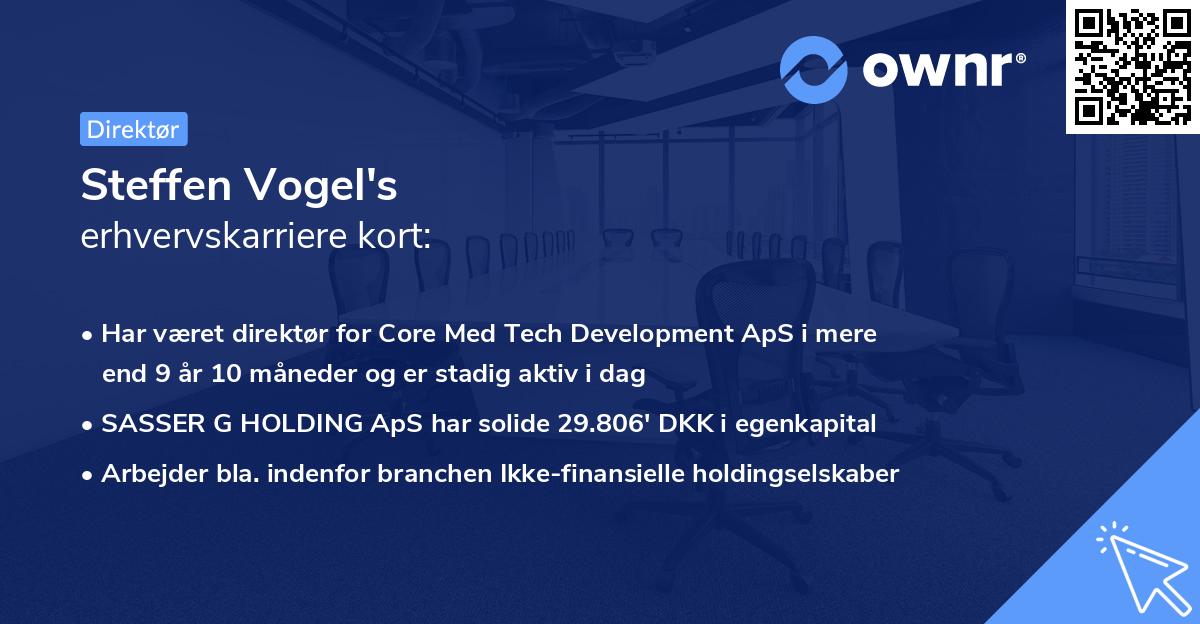 ownr®

Direktør

Steffen Vogel's
erhvervskarriere kort:

• Har været direktør for Core Med Tech Development ApS i mere end 9 år 10 måneder og er stadig aktiv i dag
• SASSER G HOLDING ApS har solide 29.806' DKK i egenkapital
• Arbejder bla. indenfor branchen Ikke-finansielle holdingselskaber